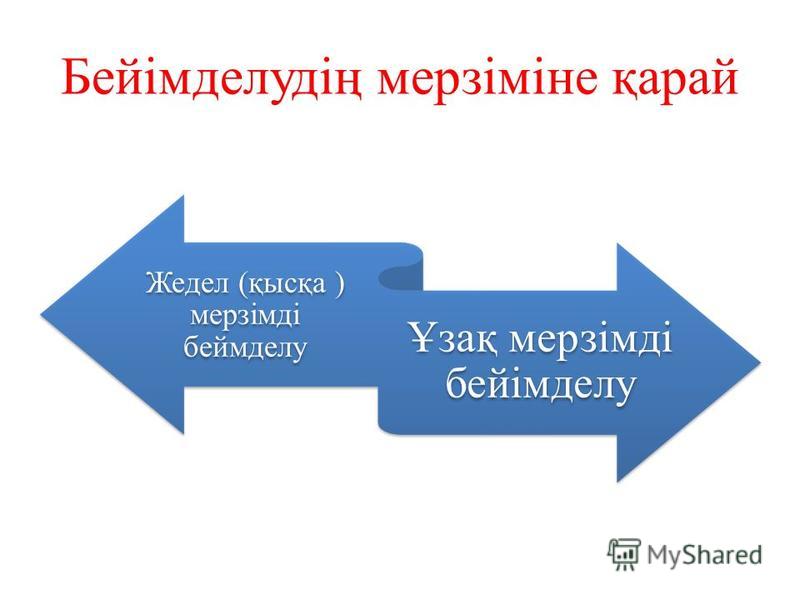 Бейімделудің мерзіміне қарай

Жедел (қысқа ) мерзімді беймделу

Ұзақ мерзімді бейімделу

MyShared